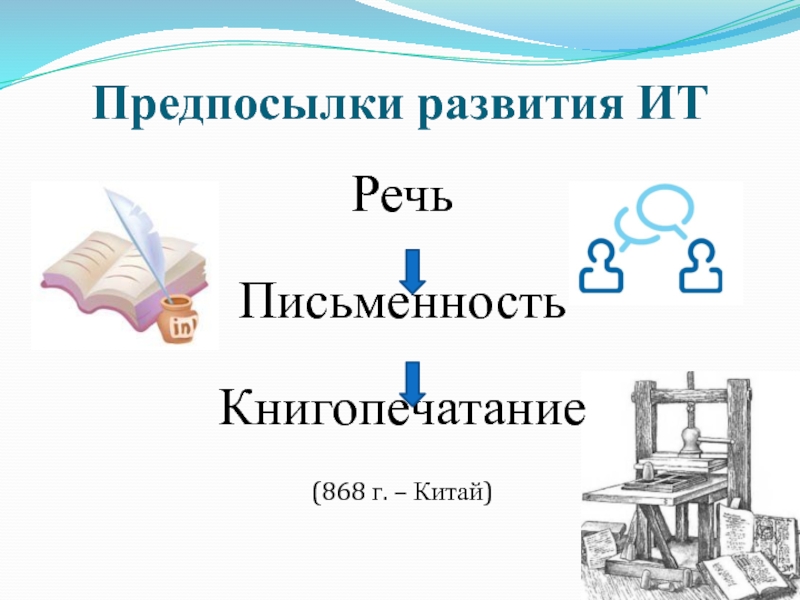 Предпосылки развития ИТ

Речь

Письменность

Книгопечатание

(868 г. – Китай)

ink